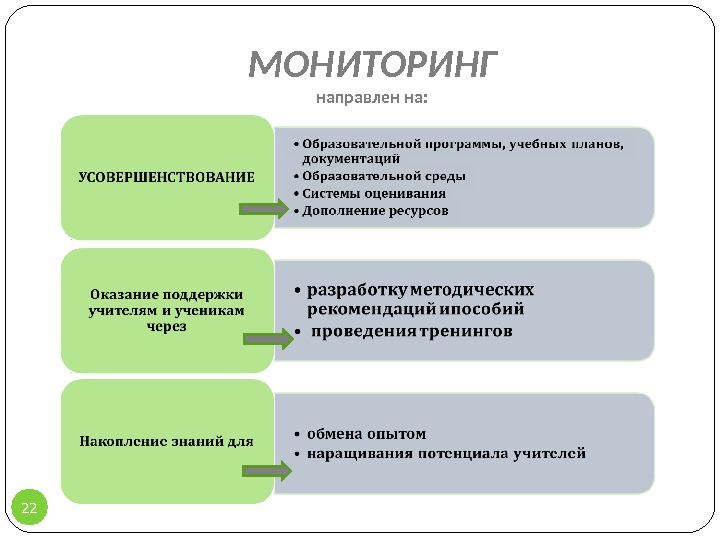 МОНИТОРИНГ

направлен на:

УСОВЕРШЕНСТВОВАНИЕ

• Образовательной программы, учебных планов, документаций
• Образовательной среды
• Системы оценивания
• Дополнение ресурсов

Оказание поддержки учителям и ученикам через

• разработку методических рекомендаций ипособий
• проведения тренингов

Накопление знаний для

• обмена опытом
• наращивания потенциала учителей

22